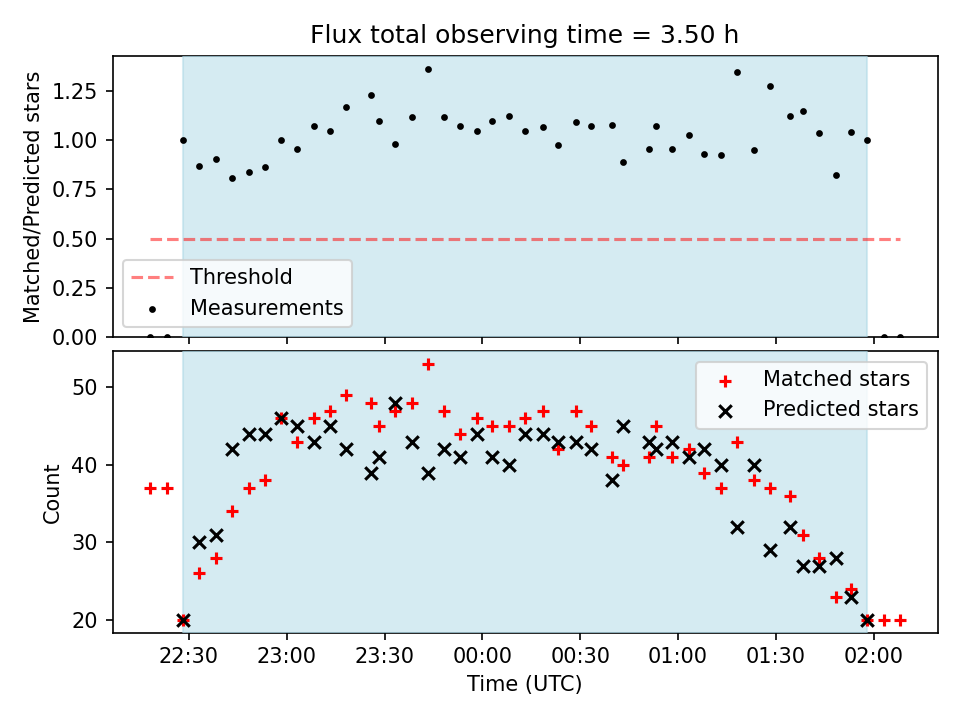 Flux total observing time = 3.50 h

Matched/Predicted stars

1.25
1.00
0.75
0.50
0.25
0.00

Threshold
Measurements

Count

50
40
30
20

Matched stars
Predicted stars

22:30
23:00
23:30
00:00
00:30
01:00
01:30
02:00

Time (UTC)